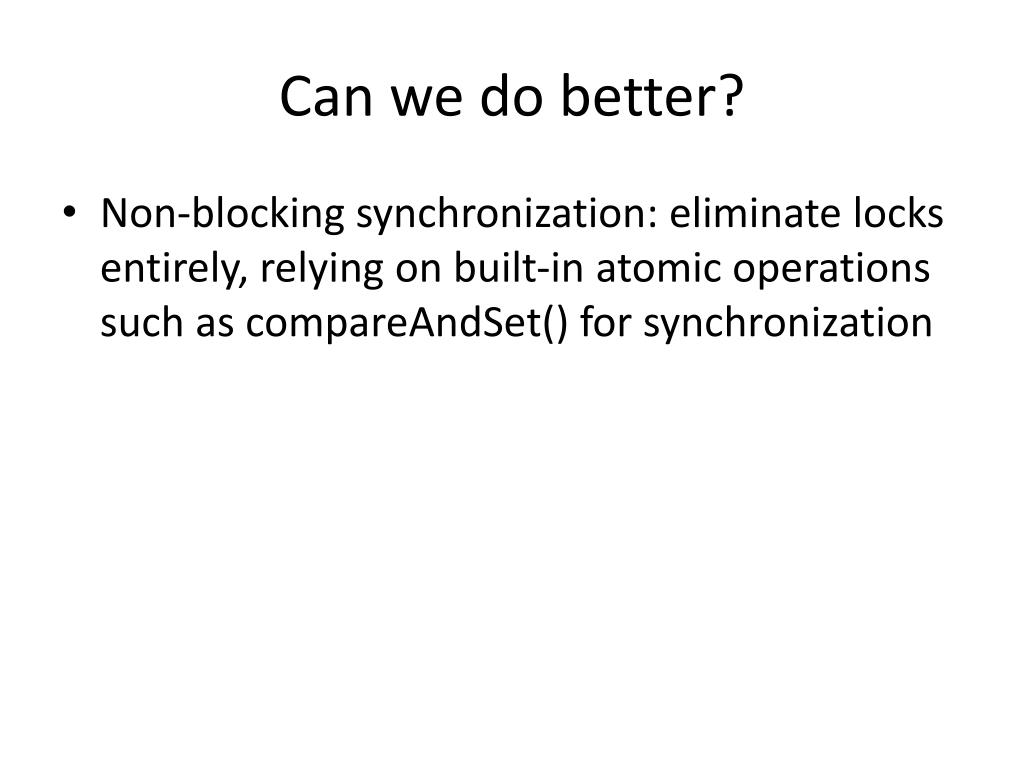 Can we do better?

• Non-blocking synchronization: eliminate locks entirely, relying on built-in atomic operations such as compareAndSet() for synchronization